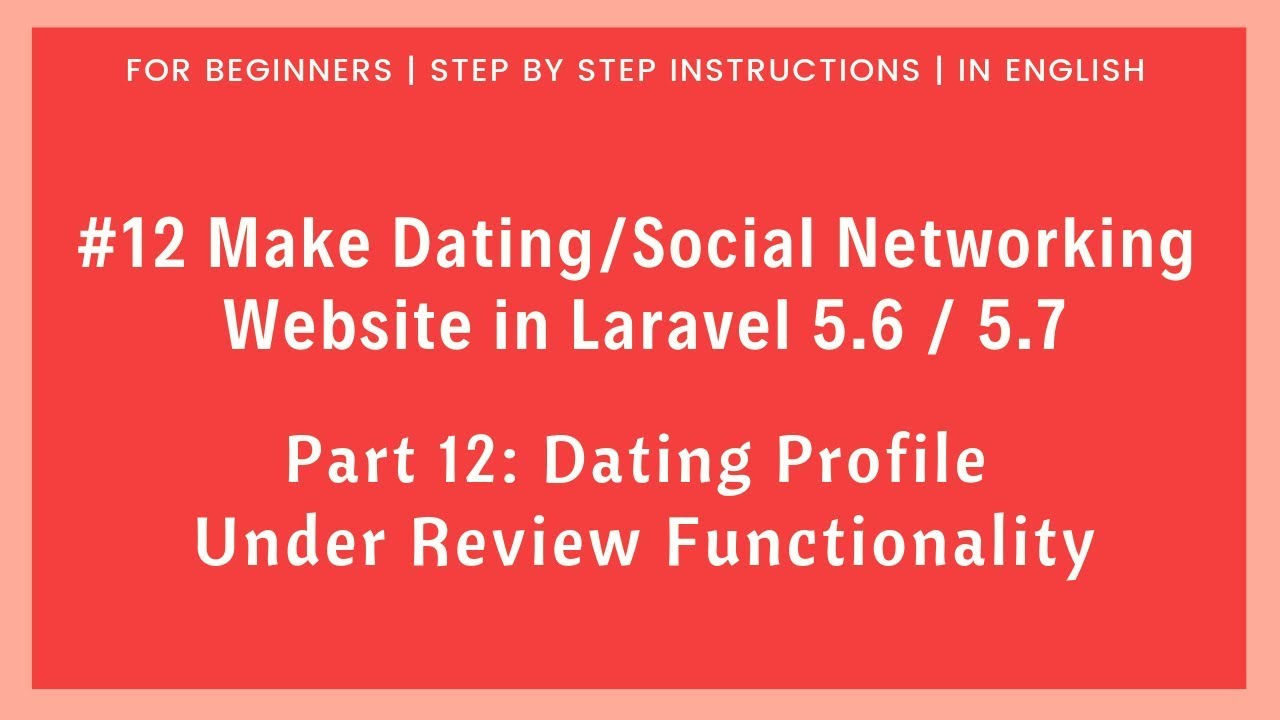 FOR BEGINNERS | STEP BY STEP INSTRUCTIONS | IN ENGLISH

#12 Make Dating/Social Networking Website in Laravel 5.6 / 5.7

Part 12: Dating Profile Under Review Functionality